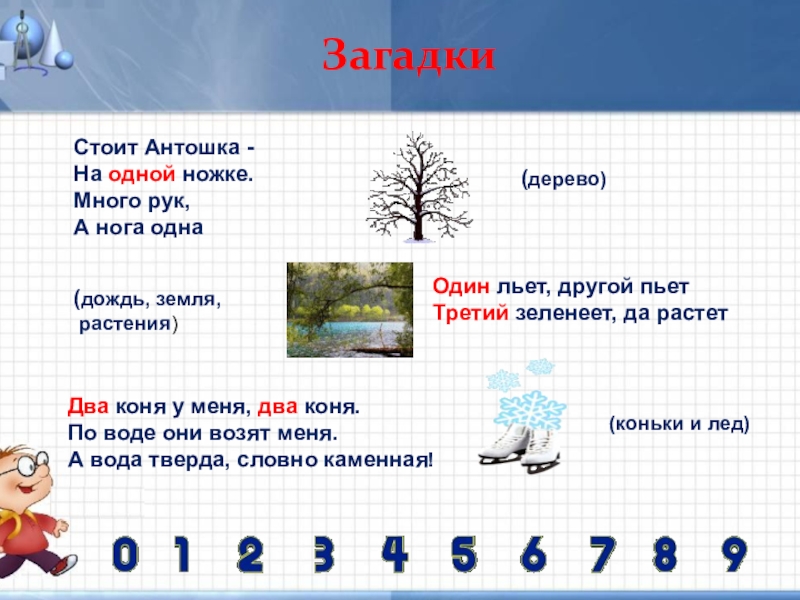 Загадки

Стоит Антошка -
На одной ножке.
Много рук,
А нога одна

(дерево)

(дождь, земля, растения)

Один льет, другой пьет
Третий зеленеет, да растет

Два коня у меня, два коня.
По воде они возят меня.
А вода тверда, словно каменная!

(коньки и лед)

0 1 2 3 4 5 6 7 8 9